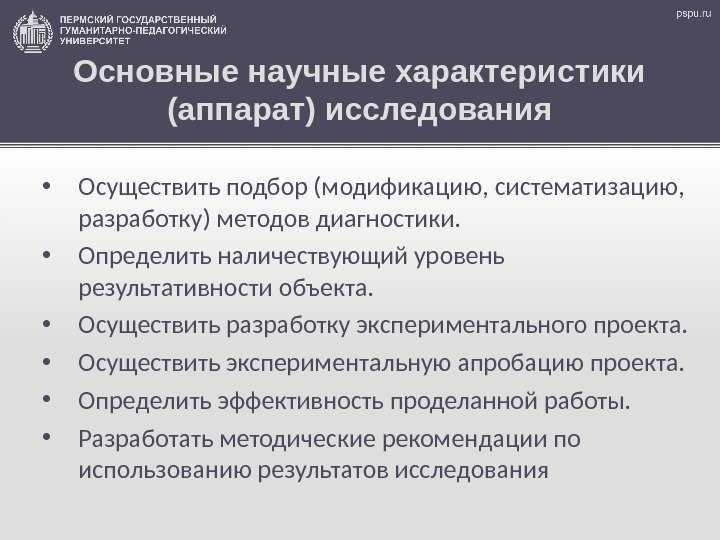 ПЕРМСКИЙ ГОСУДАРСТВЕННЫЙ ГУМАНИТАРНО-ПЕДАГОГИЧЕСКИЙ УНИВЕРСИТЕТ

pspu.ru

Основные научные характеристики (аппарат) исследования

• Осуществить подбор (модификацию, систематизацию, разработку) методов диагностики.
• Определить наличествующий уровень результативности объекта.
• Осуществить разработку экспериментального проекта.
• Осуществить экспериментальную апробацию проекта.
• Определить эффективность проделанной работы.
• Разработать методические рекомендации по использованию результатов исследования